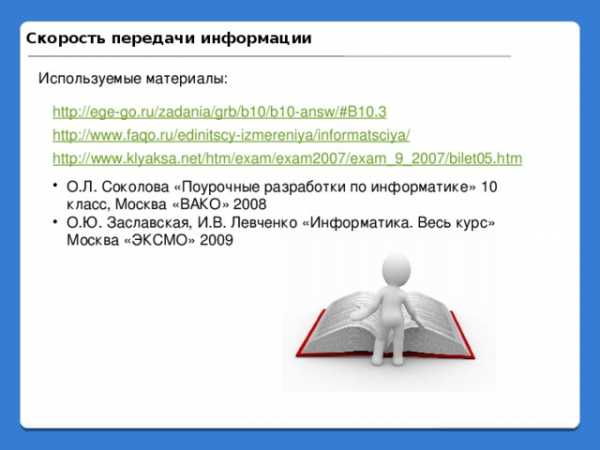 Скорость передачи информации

Используемые материалы:

http://ege-go.ru/zadania/grb/b10/b10-answ/#B10.3

http://www.faqo.ru/edinitscy-izmereniya/informatsciya/

http://www.klyaksa.net/htm/exam/exam2007/exam_9_2007/bilet05.htm

• О.Л. Соколова «Поурочные разработки по информатике» 10 класс, Москва «ВАКО» 2008
• О.Ю. Заславская, И.В. Левченко «Информатика. Весь курс» Москва «ЭКСМО» 2009